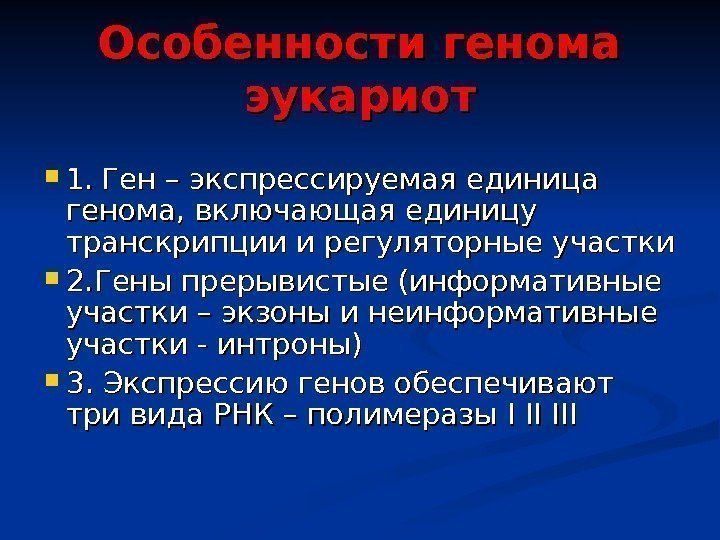 Особенности генома эукариот

1. Ген – экспрессируемая единица генома, включающая единицу транскрипции и регуляторные участки

2.Гены прерывистые (информативные участки – экзоны и неинформативные участки - интроны)

3. Экспрессию генов обеспечивают три вида РНК – полимеразы I II III